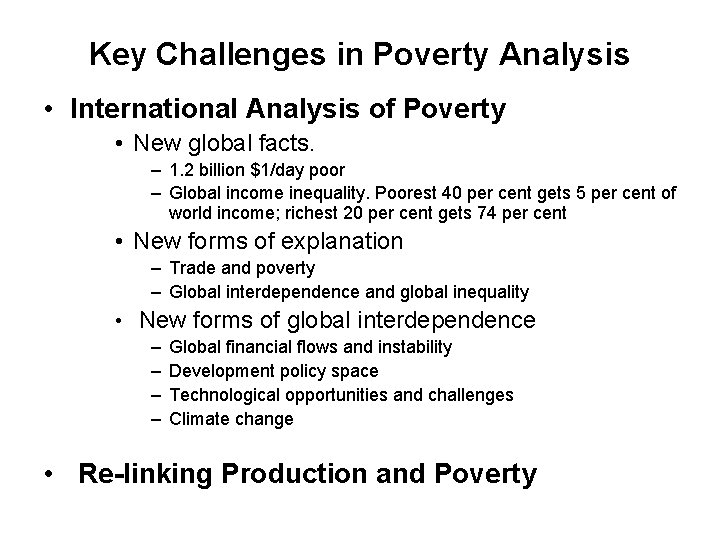 Key Challenges in Poverty Analysis

• International Analysis of Poverty
  • New global facts.
    – 1.2 billion \$1/day poor
    – Global income inequality. Poorest 40 per cent gets 5 per cent of world income; richest 20 per cent gets 74 per cent
  • New forms of explanation
    – Trade and poverty
    – Global interdependence and global inequality
  • New forms of global interdependence
    – Global financial flows and instability
    – Development policy space
    – Technological opportunities and challenges
    – Climate change

• Re-linking Production and Poverty